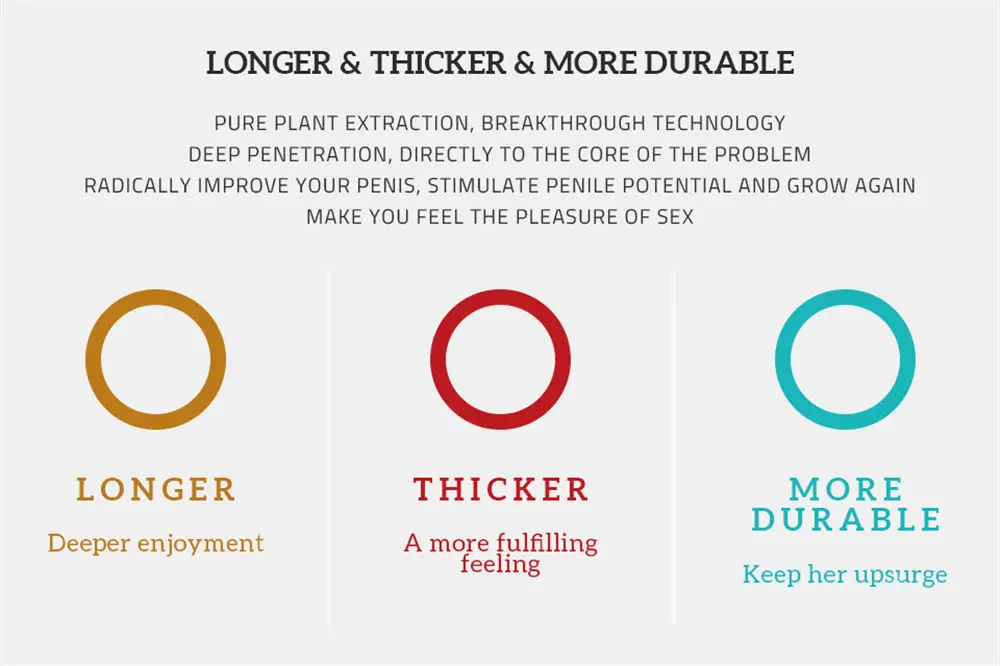 LONGER & THICKER & MORE DURABLE

PURE PLANT EXTRACTION, BREAKTHROUGH TECHNOLOGY
DEEP PENETRATION, DIRECTLY TO THE CORE OF THE PROBLEM
RADICALLY IMPROVE YOUR PENIS, STIMULATE PENILE POTENTIAL AND GROW AGAIN
MAKE YOU FEEL THE PLEASURE OF SEX

LONGER

Deeper enjoyment

THICKER

A more fulfilling feeling

MORE DURABLE

Keep her upsurge